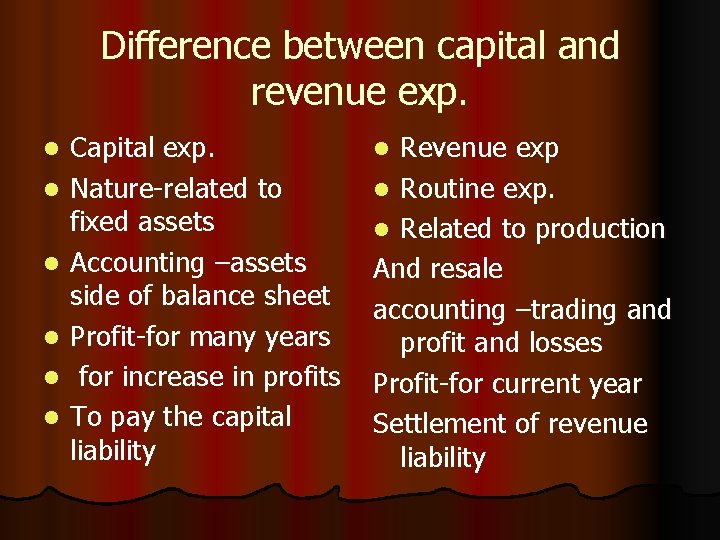 Difference between capital and revenue exp.

• Capital exp.
• Nature-related to fixed assets
• Accounting –assets side of balance sheet
• Profit-for many years
• for increase in profits
• To pay the capital liability

• Revenue exp
• Routine exp.
• Related to production

And resale

accounting –trading and profit and losses

Profit-for current year

Settlement of revenue liability